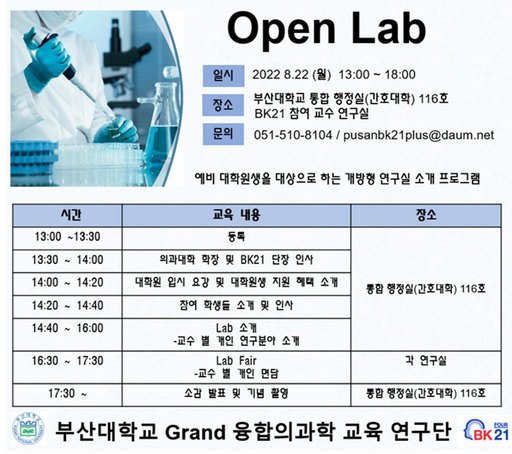 Open Lab

일시 2022 8.22 (월) 13:00 ~ 18:00

장소 부산대학교 통합 행정실(간호대학) 116호 BK21 참여 교수 연구실

문의 051-510-8104 / pusanbk21plus@daum.net

예비 대학원생을 대상으로 하는 개방형 연구실 소개 프로그램

| 시간 | 교육 내용 | 장소 |
|---|---|---|
| 13:00 ~13:30 | 등록 | 통합 행정실(간호대학) 116호 |
| 13:30 ~ 14:00 | 의과대학 학장 및 BK21 단장 인사 | |
| 14:00 ~ 14:20 | 대학원 입시 요강 및 대학원생 지원 혜택 소개 | |
| 14:20 ~ 14:40 | 참여 학생들 소개 및 인사 | |
| 14:40 ~ 16:00 | Lab 소개 -교수 별 개인 연구분야 소개 | |
| 16:30 ~ 17:30 | Lab Fair -교수 별 개인 면담 | 각 연구실 |
| 17:30 ~ | 소감 발표 및 기념 촬영 | 통합 행정실(간호대학) 116호 |

부산대학교 Grand 융합의과학 교육 연구단

FOUR BK21